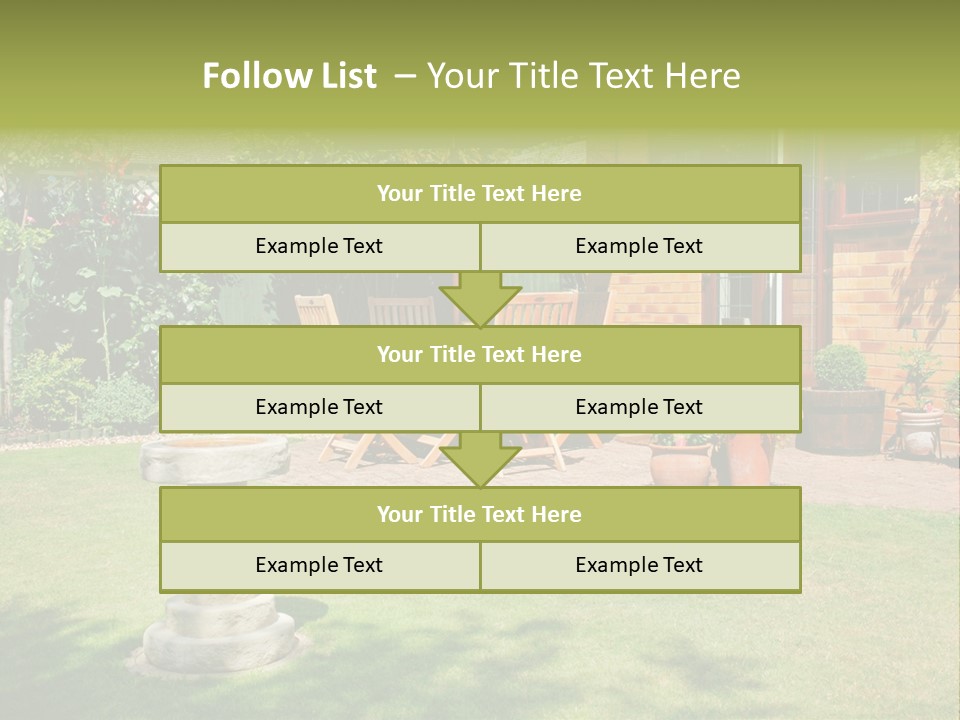 Follow List – Your Title Text Here

Your Title Text Here

Example Text

Example Text

Your Title Text Here

Example Text

Example Text

Your Title Text Here

Example Text

Example Text